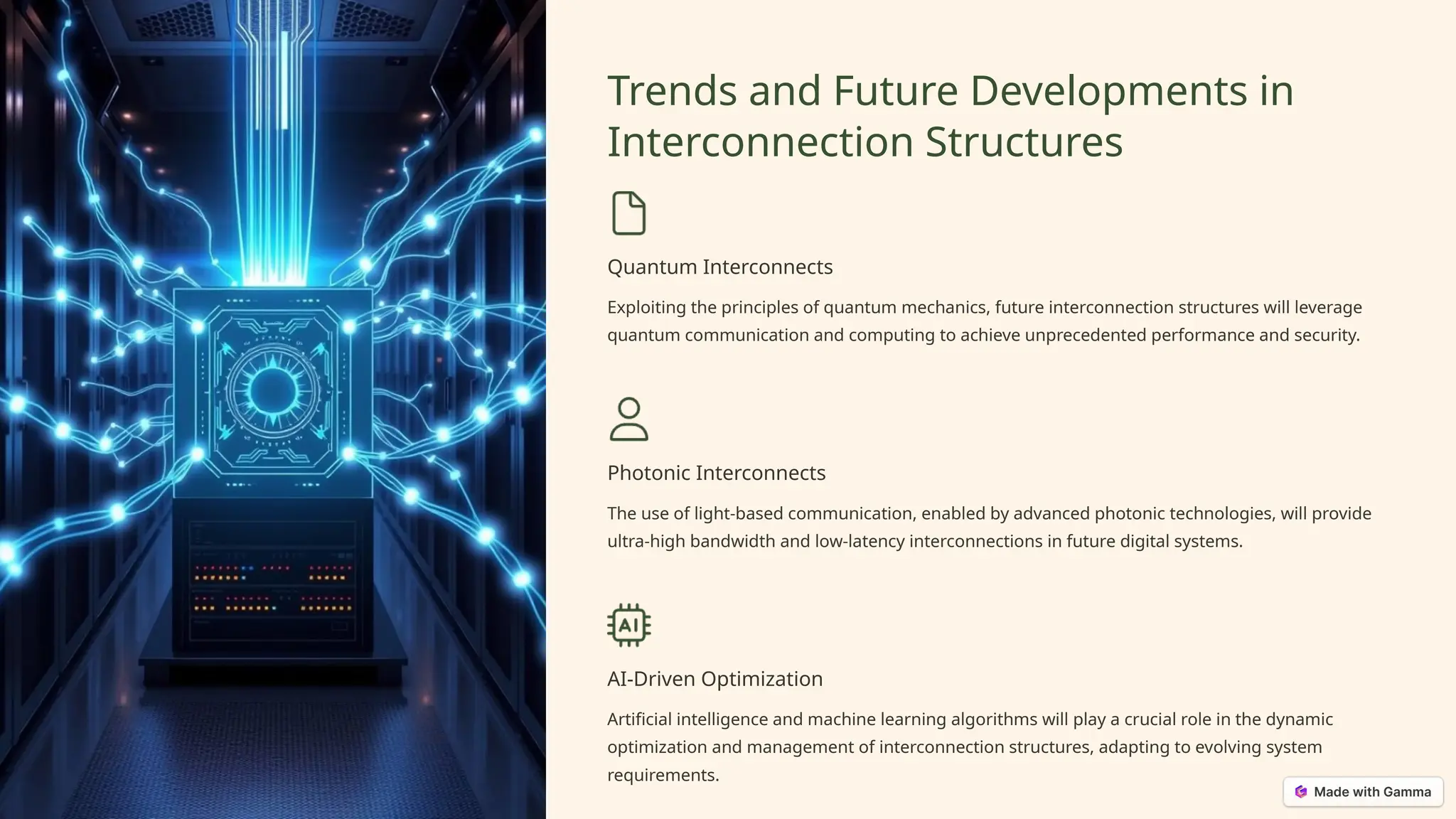 Trends and Future Developments in Interconnection Structures

Quantum Interconnects

Exploiting the principles of quantum mechanics, future interconnection structures will leverage quantum communication and computing to achieve unprecedented performance and security.

Photonic Interconnects

The use of light-based communication, enabled by advanced photonic technologies, will provide ultra-high bandwidth and low-latency interconnections in future digital systems.

AI

AI-Driven Optimization

Artificial intelligence and machine learning algorithms will play a crucial role in the dynamic optimization and management of interconnection structures, adapting to evolving system requirements.

Made with Gamma